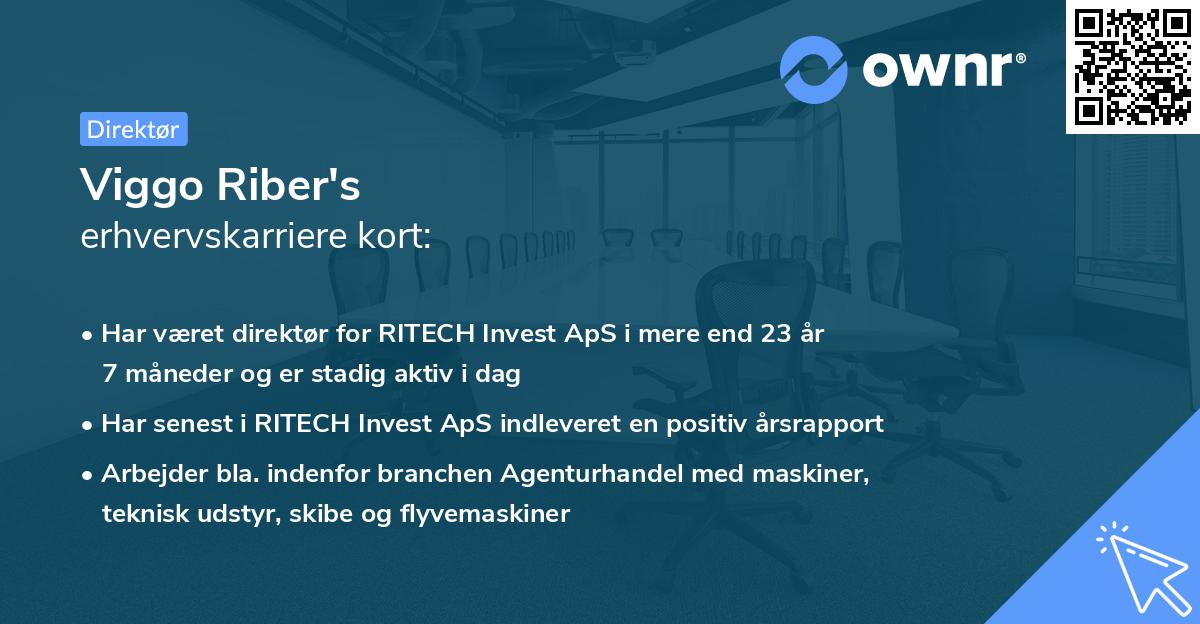 ownr®

Direktør

Viggo Riber's
erhvervskarriere kort:

• Har været direktør for RITECH Invest ApS i mere end 23 år 7 måneder og er stadig aktiv i dag

• Har senest i RITECH Invest ApS indleveret en positiv årsrapport

• Arbejder bla. indenfor branchen Agenturhandel med maskiner, teknisk udstyr, skibe og flyvemaskiner